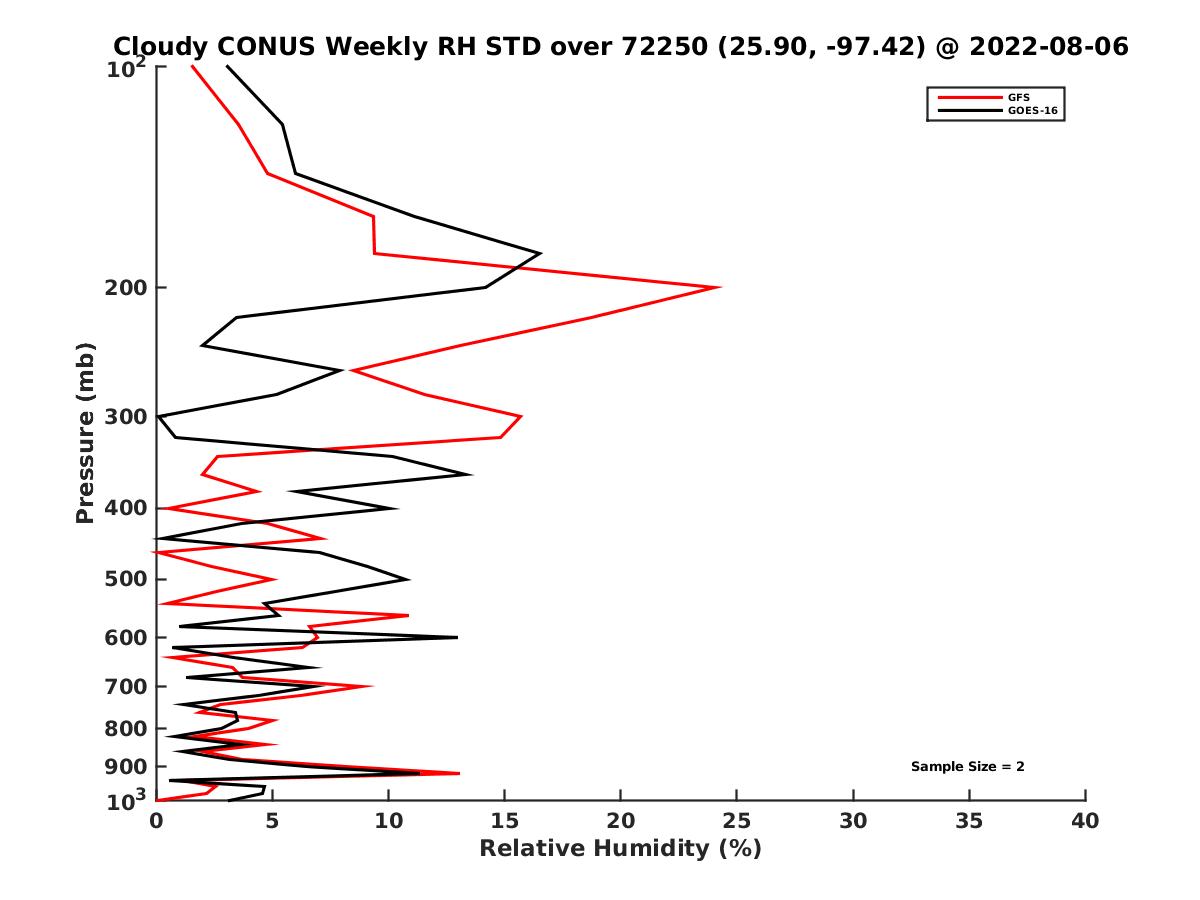 Cloudy CONUS Weekly RH STD over 72250 (25.90, -97.42) @ 2022-08-06

GFS
GOES-16

Pressure (mb)

$10^2$
200
300
400
500
600
700
800
900
$10^3$

Sample Size = 2

0 5 10 15 20 25 30 35 40
Relative Humidity (%)